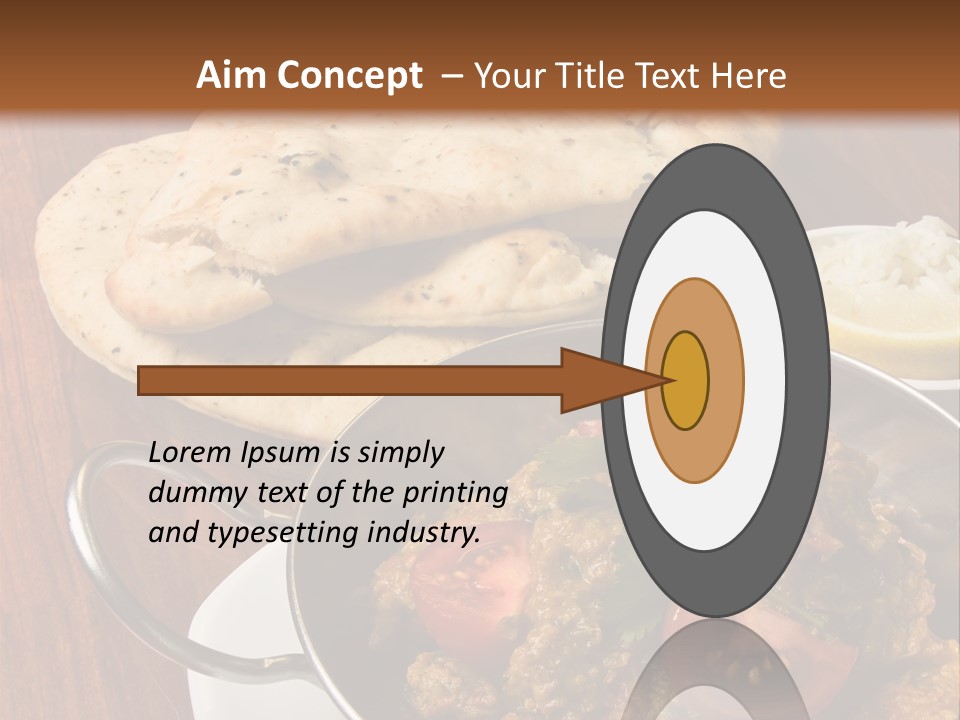 Aim Concept – Your Title Text Here

Lorem Ipsum is simply dummy text of the printing and typesetting industry.